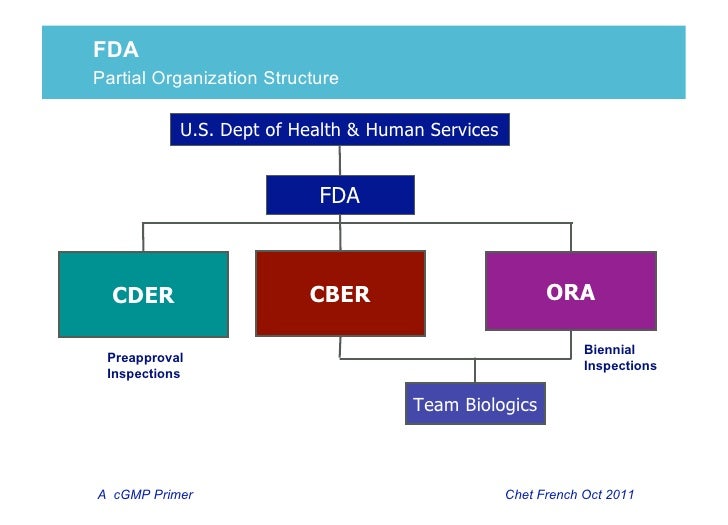 FDA
Partial Organization Structure

U.S. Dept of Health & Human Services

FDA

CDER

CBER

ORA

Preapproval Inspections

Biennial Inspections

Team Biologics

A cGMP Primer

Chet French Oct 2011